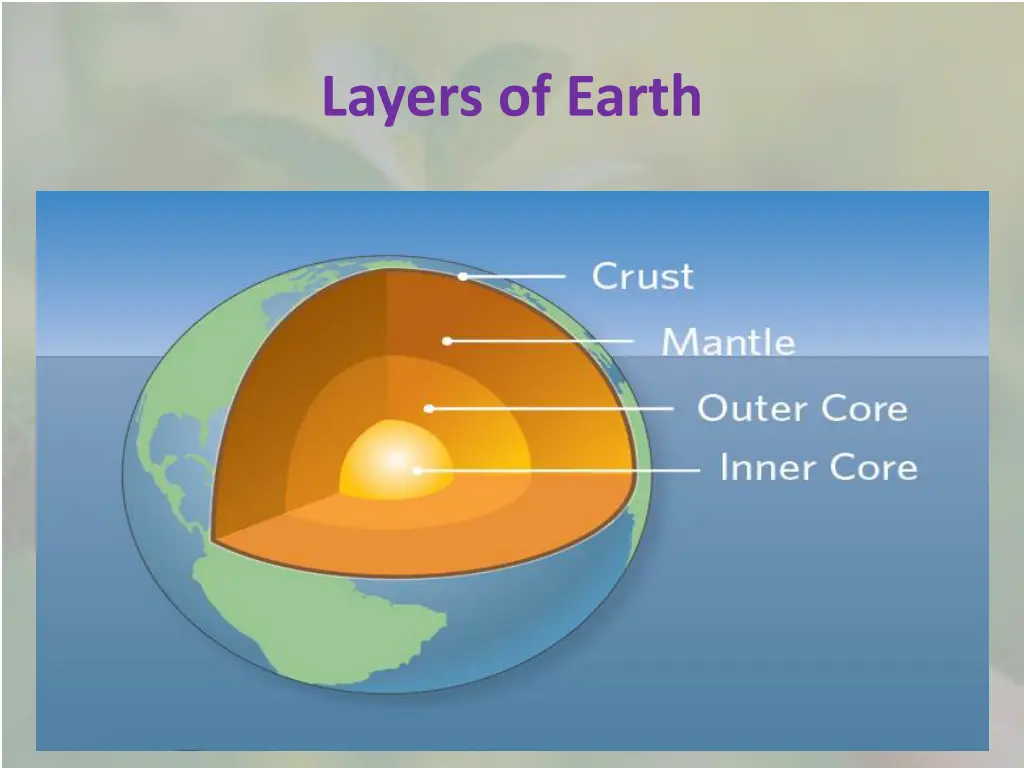 Layers of Earth

Crust
Mantle
Outer Core
Inner Core